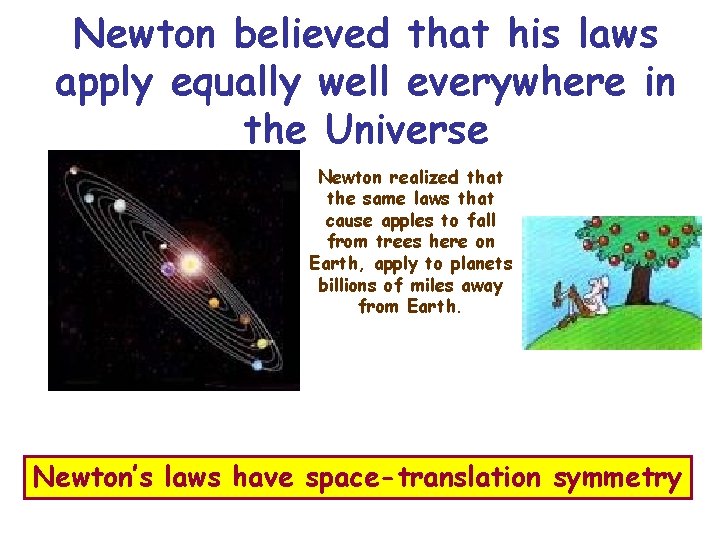 Newton believed that his laws apply equally well everywhere in the Universe

Newton realized that the same laws that cause apples to fall from trees here on Earth, apply to planets billions of miles away from Earth.

Newton's laws have space-translation symmetry